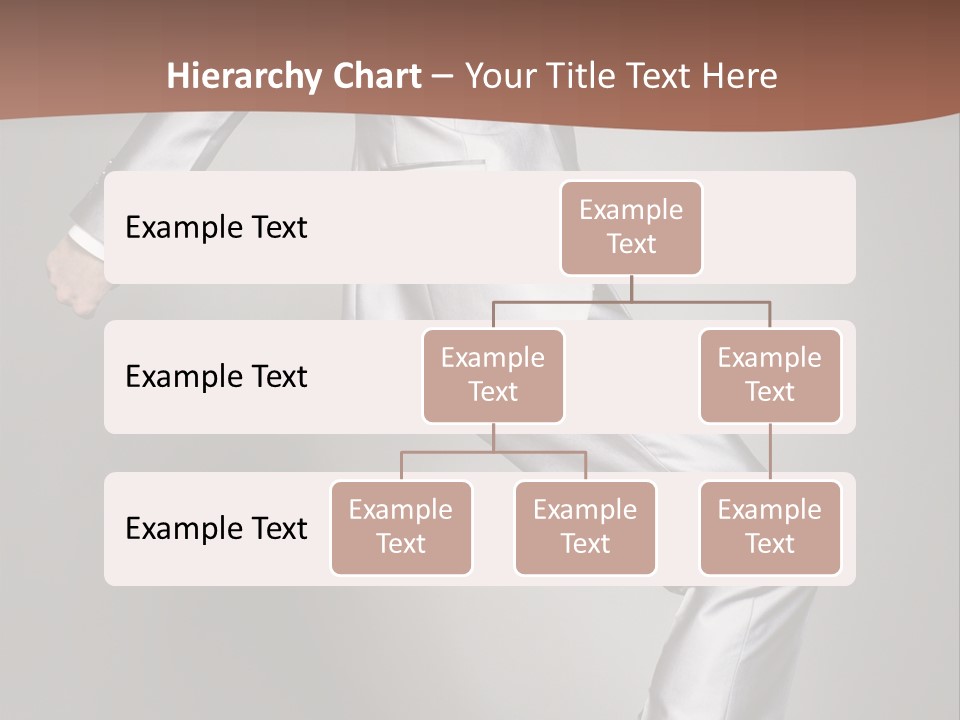 Hierarchy Chart – Your Title Text Here

Example Text

Example Text

Example Text

Example Text

Example Text

Example Text

Example Text

Example Text

Example Text